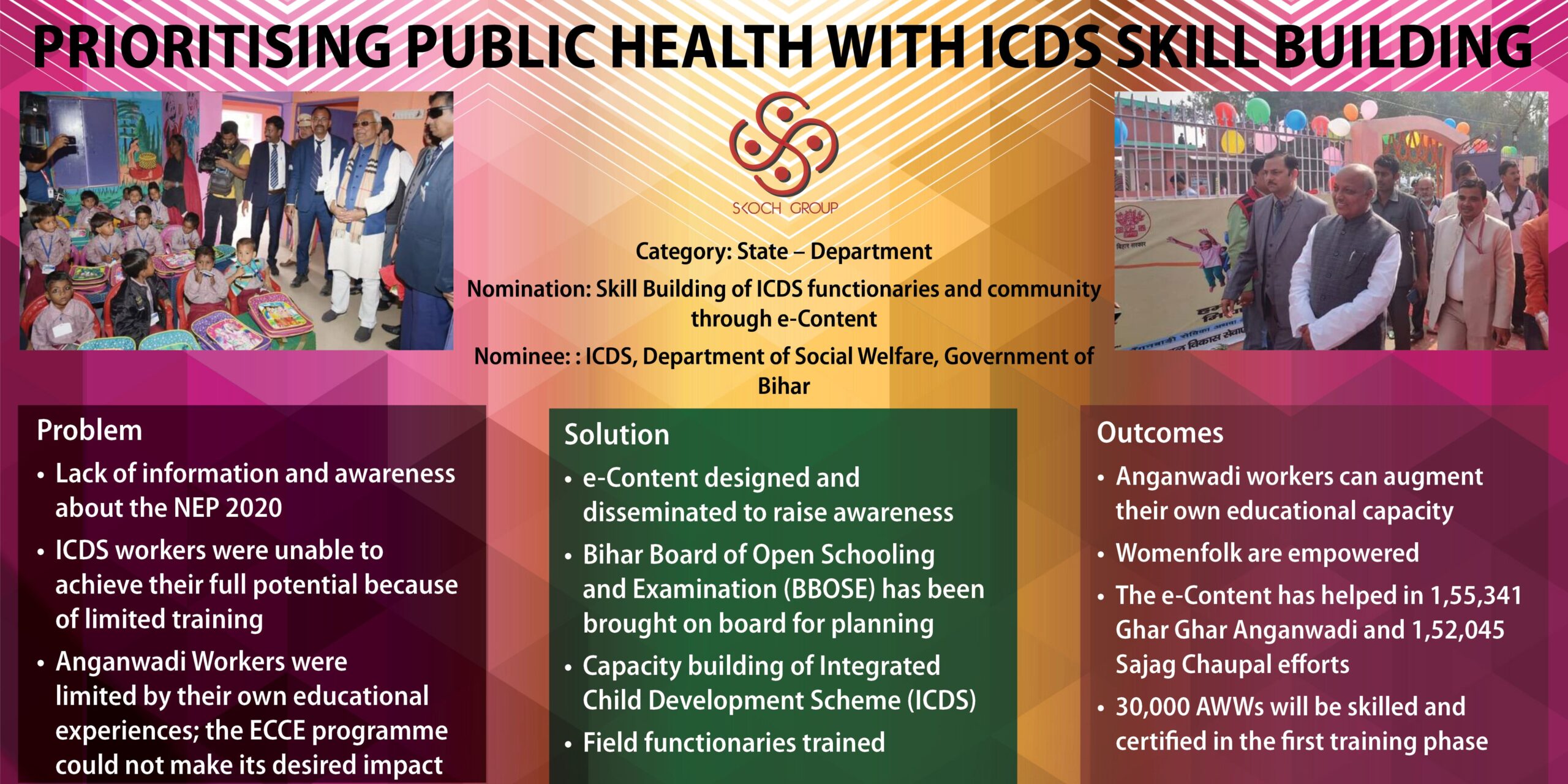 PRIORITISING PUBLIC HEALTH WITH ICDS SKILL BUILDING

SKOCH GROUP

Category: State – Department

Nomination: Skill Building of ICDS functionaries and community through e-Content

Nominee: : ICDS, Department of Social Welfare, Government of Bihar

Problem
• Lack of information and awareness about the NEP 2020
• ICDS workers were unable to achieve their full potential because of limited training
• Anganwadi Workers were limited by their own educational experiences; the ECCE programme could not make its desired impact

Solution
• e-Content designed and disseminated to raise awareness
• Bihar Board of Open Schooling and Examination (BBOSE) has been brought on board for planning
• Capacity building of Integrated Child Development Scheme (ICDS)
• Field functionaries trained

Outcomes
• Anganwadi workers can augment their own educational capacity
• Womenfolk are empowered
• The e-Content has helped in 1,55,341 Ghar Ghar Anganwadi and 1,52,045 Sajag Chaupal efforts
• 30,000 AWWs will be skilled and certified in the first training phase